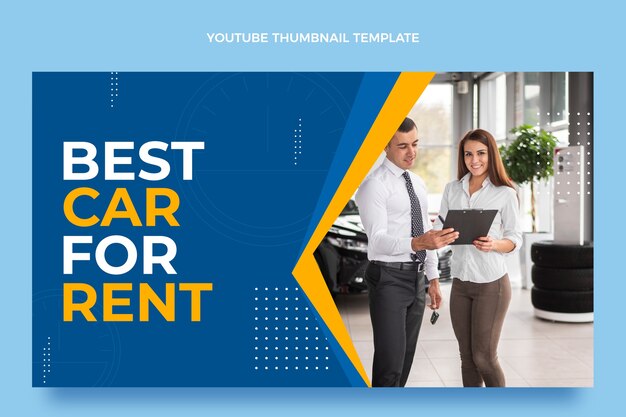 YOUTUBE THUMBNAIL TEMPLATE

BEST
CAR
FOR
RENT